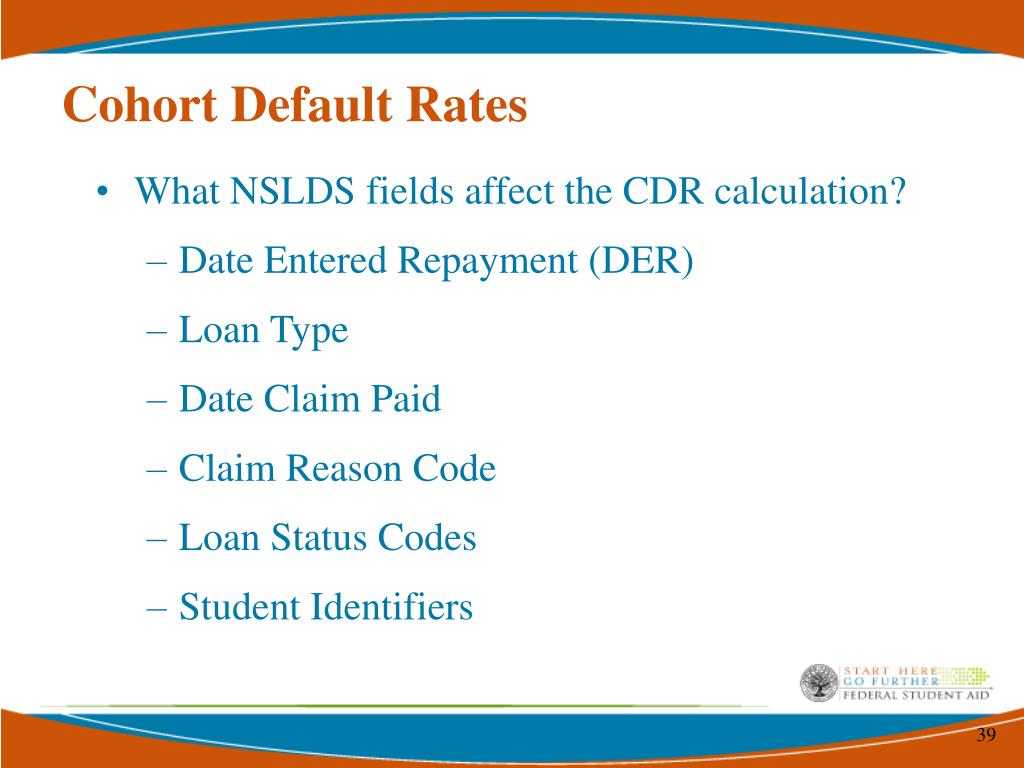 Cohort Default Rates

• What NSLDS fields affect the CDR calculation?
– Date Entered Repayment (DER)
– Loan Type
– Date Claim Paid
– Claim Reason Code
– Loan Status Codes
– Student Identifiers

START HERE
GO FURTHER
FEDERAL STUDENT AID

39